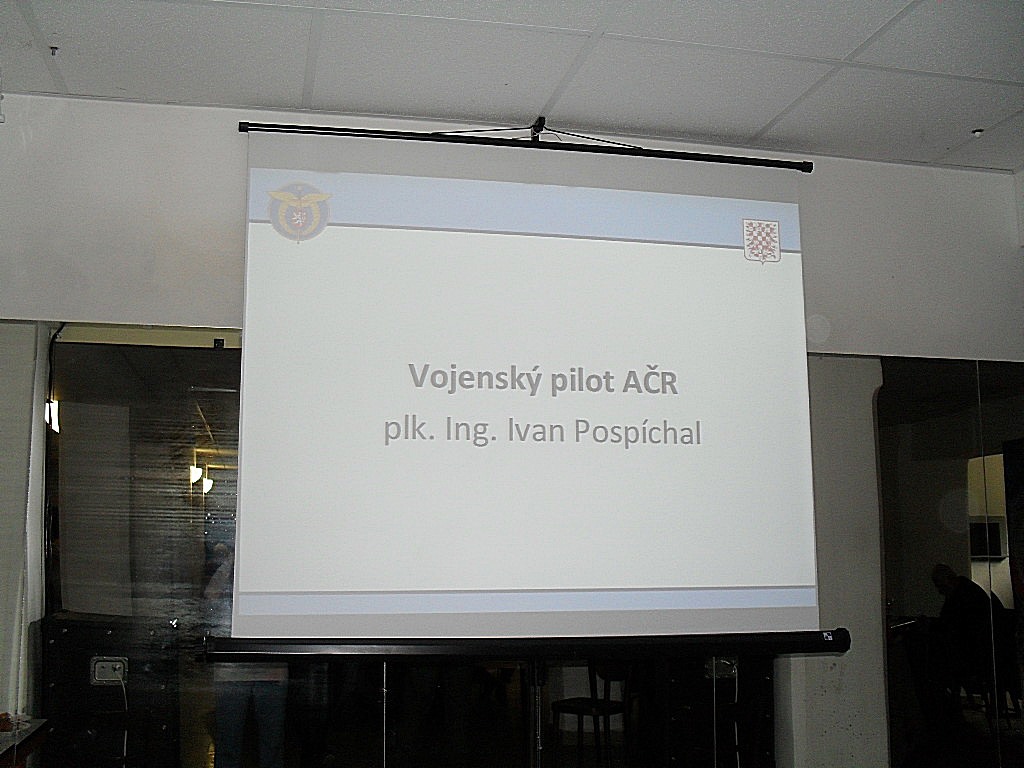 Vojenský pilot AČR
plk. Ing. Ivan Pospíchal